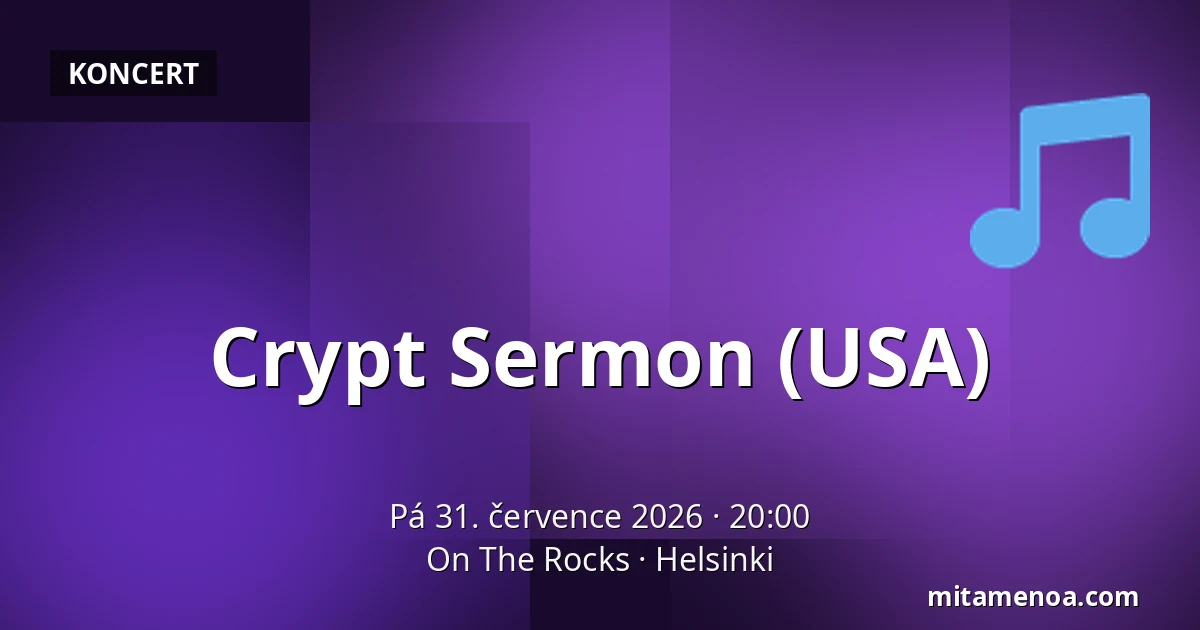 KONCERT

Crypt Sermon (USA)

Pá 31. července 2026 · 20:00
On The Rocks · Helsinki

mitamenoa.com